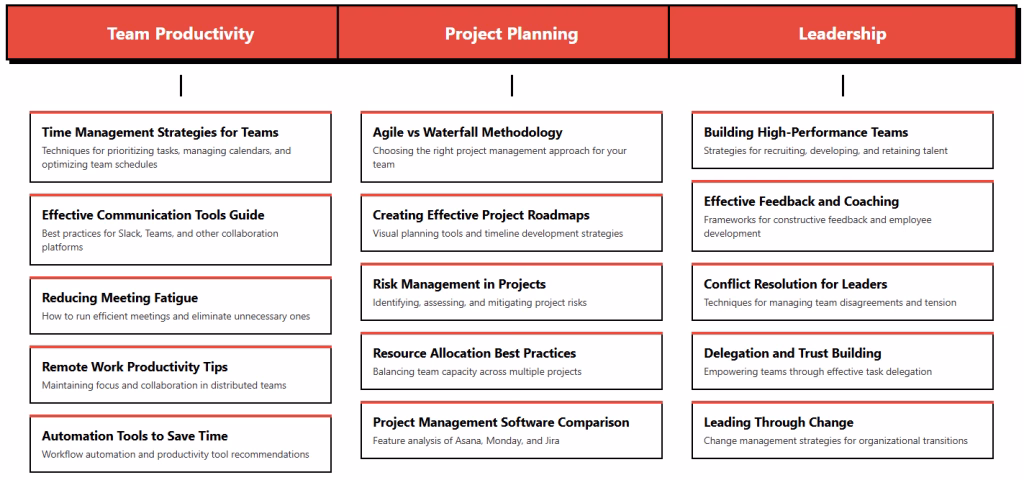 Team Productivity

Time Management Strategies for Teams
Techniques for prioritizing tasks, managing calendars, and optimizing team schedules

Effective Communication Tools Guide
Best practices for Slack, Teams, and other collaboration platforms

Reducing Meeting Fatigue
How to run efficient meetings and eliminate unnecessary ones

Remote Work Productivity Tips
Maintaining focus and collaboration in distributed teams

Automation Tools to Save Time
Workflow automation and productivity tool recommendations

Project Planning

Agile vs Waterfall Methodology
Choosing the right project management approach for your team

Creating Effective Project Roadmaps
Visual planning tools and timeline development strategies

Risk Management in Projects
Identifying, assessing, and mitigating project risks

Resource Allocation Best Practices
Balancing team capacity across multiple projects

Project Management Software Comparison
Feature analysis of Asana, Monday, and Jira

Leadership

Building High-Performance Teams
Strategies for recruiting, developing, and retaining talent

Effective Feedback and Coaching
Frameworks for constructive feedback and employee development

Conflict Resolution for Leaders
Techniques for managing team disagreements and tension

Delegation and Trust Building
Empowering teams through effective task delegation

Leading Through Change
Change management strategies for organizational transitions